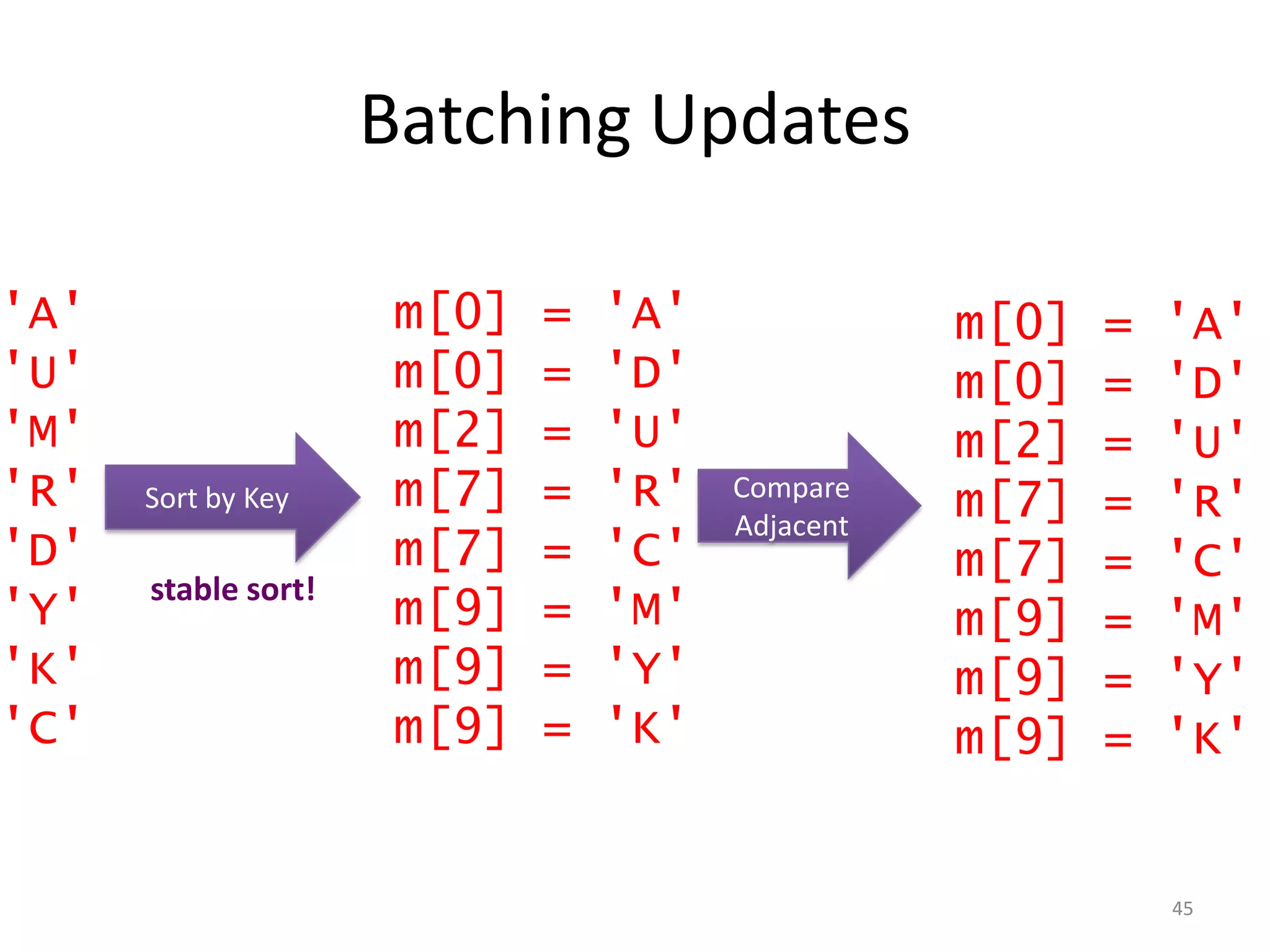 Batching Updates

'A'
'U'
'M'
'R'
'D'
'Y'
'K'
'C'

Sort by Key

stable sort!

m[0] = 'A'
m[0] = 'D'
m[2] = 'U'
m[7] = 'R'
m[7] = 'C'
m[9] = 'M'
m[9] = 'Y'
m[9] = 'K'

Compare Adjacent

m[0] = 'A'
m[0] = 'D'
m[2] = 'U'
m[7] = 'R'
m[7] = 'C'
m[9] = 'M'
m[9] = 'Y'
m[9] = 'K'

45